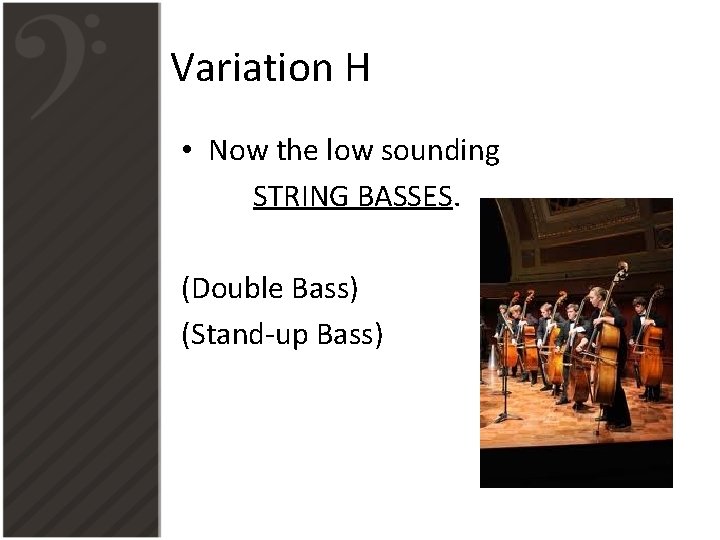 Variation H

• Now the low sounding STRING BASSES.

(Double Bass)
(Stand-up Bass)